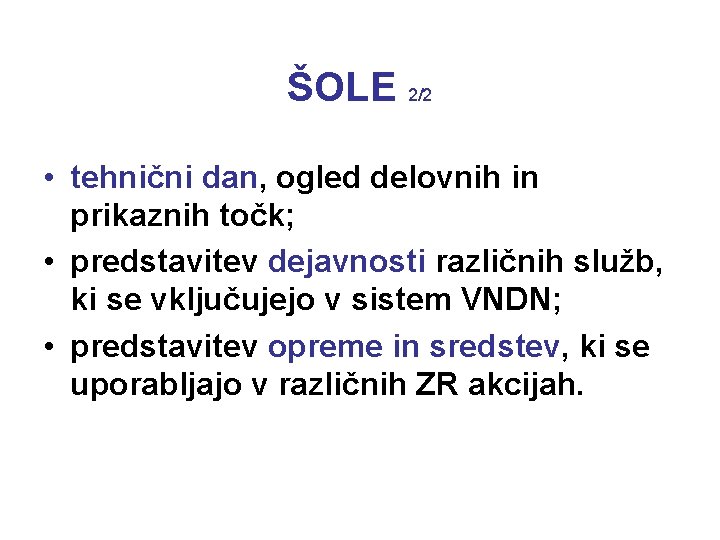 ŠOLE 2/2

• tehnični dan, ogled delovnih in prikaznih točk;
• predstavitev dejavnosti različnih služb, ki se vključujejo v sistem VNDN;
• predstavitev opreme in sredstev, ki se uporabljajo v različnih ZR akcijah.